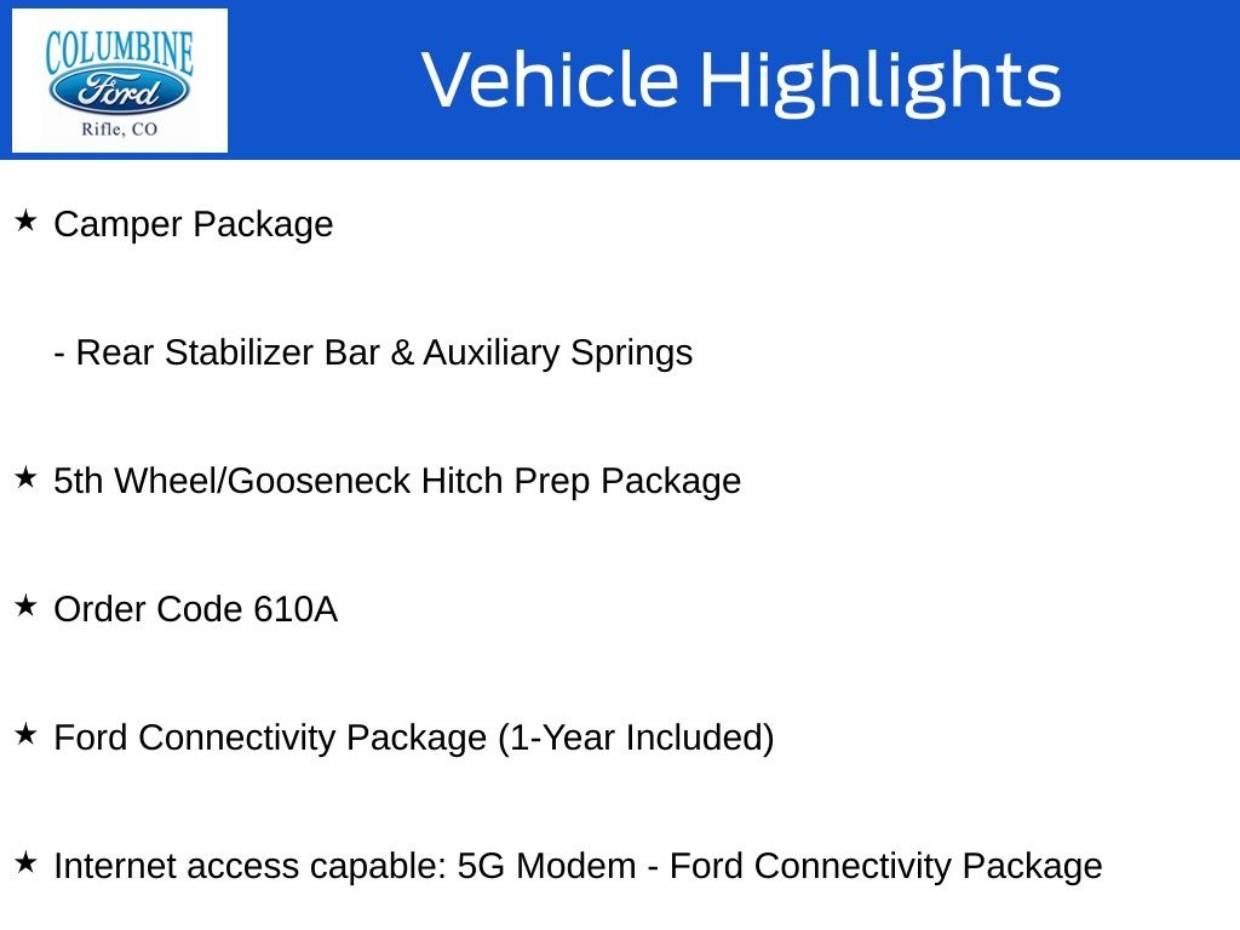 COLUMBINE
Ford
Rifle, CO

Vehicle Highlights

★ Camper Package

- Rear Stabilizer Bar & Auxiliary Springs

★ 5th Wheel/Gooseneck Hitch Prep Package

★ Order Code 610A

★ Ford Connectivity Package (1-Year Included)

★ Internet access capable: 5G Modem - Ford Connectivity Package